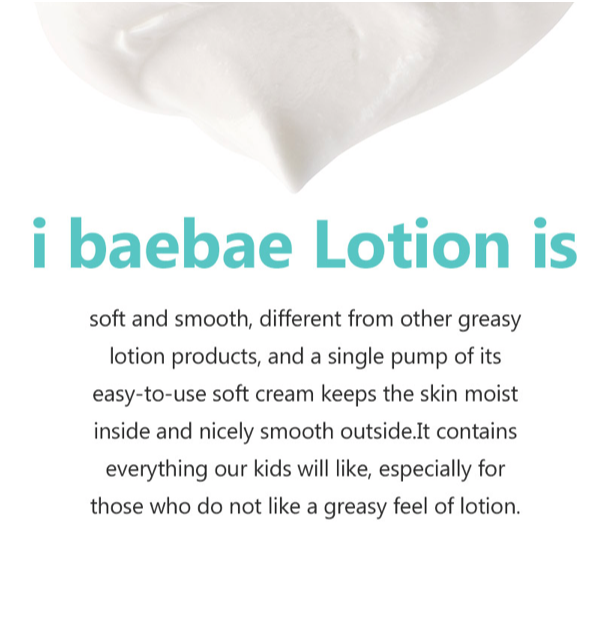 i baebae Lotion is

soft and smooth, different from other greasy lotion products, and a single pump of its easy-to-use soft cream keeps the skin moist inside and nicely smooth outside.It contains everything our kids will like, especially for those who do not like a greasy feel of lotion.